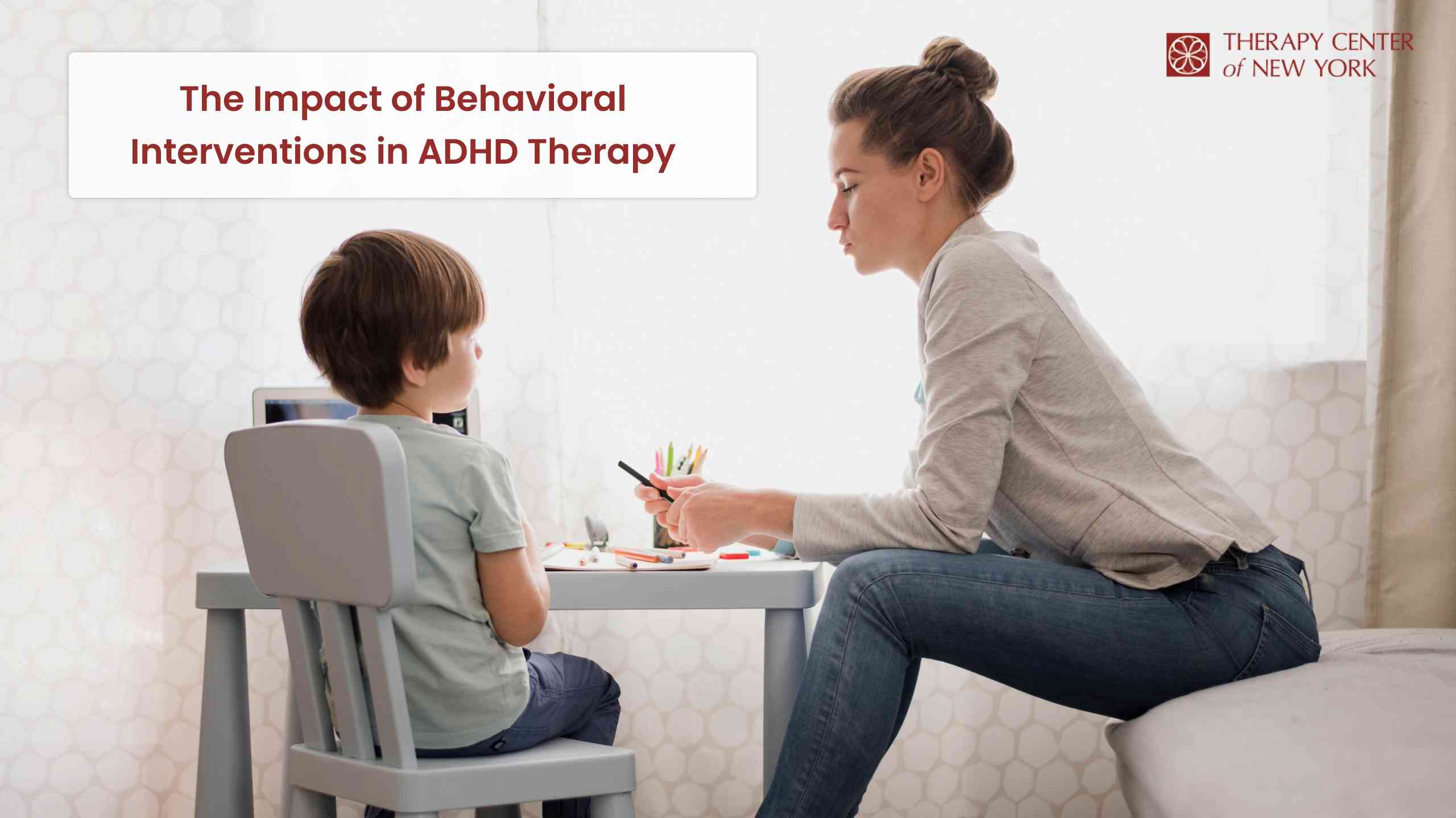 The Impact of Behavioral Interventions in ADHD Therapy

THERAPY CENTER of NEW YORK